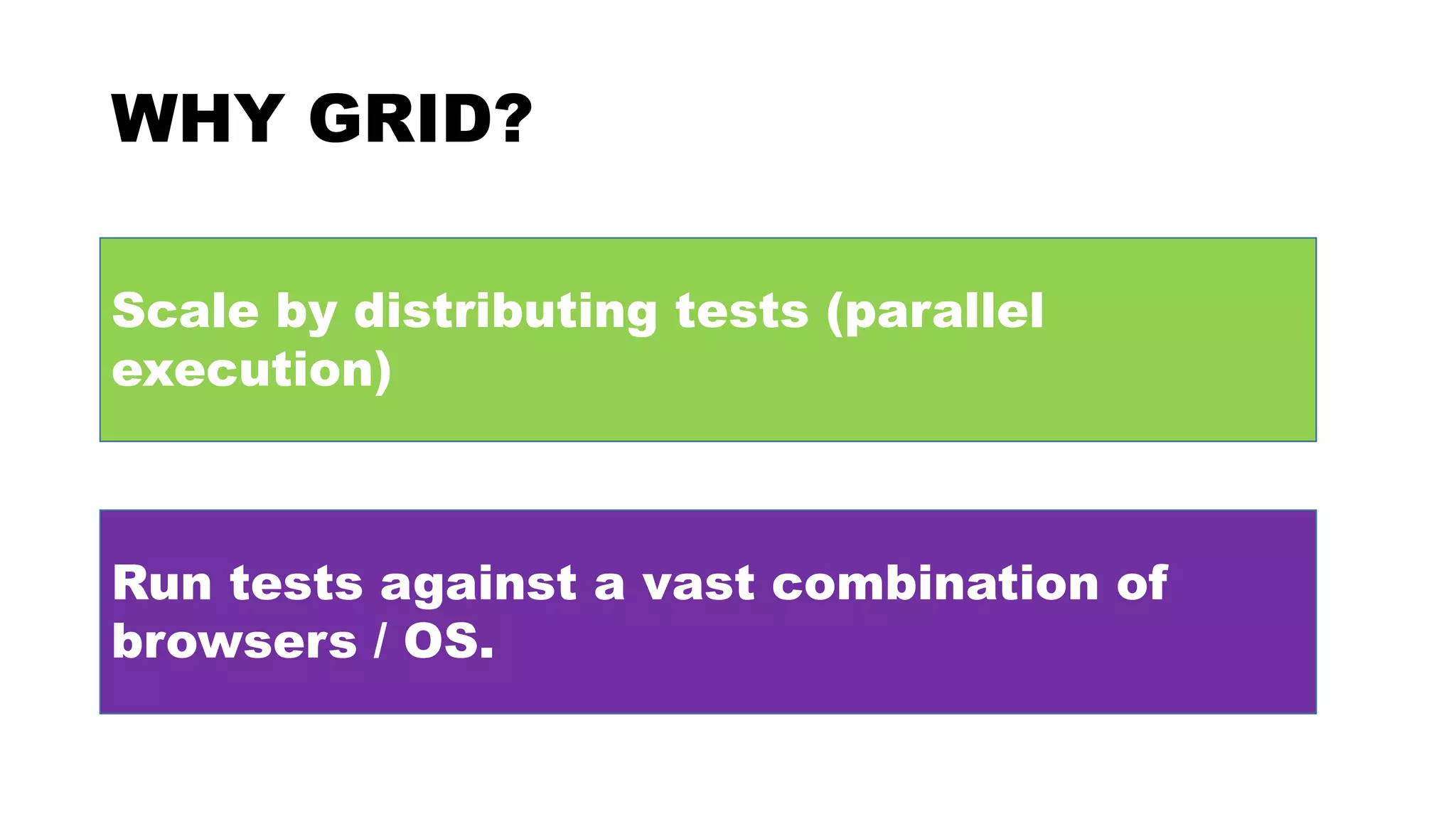 WHY GRID?

Scale by distributing tests (parallel execution)

Run tests against a vast combination of browsers / OS.